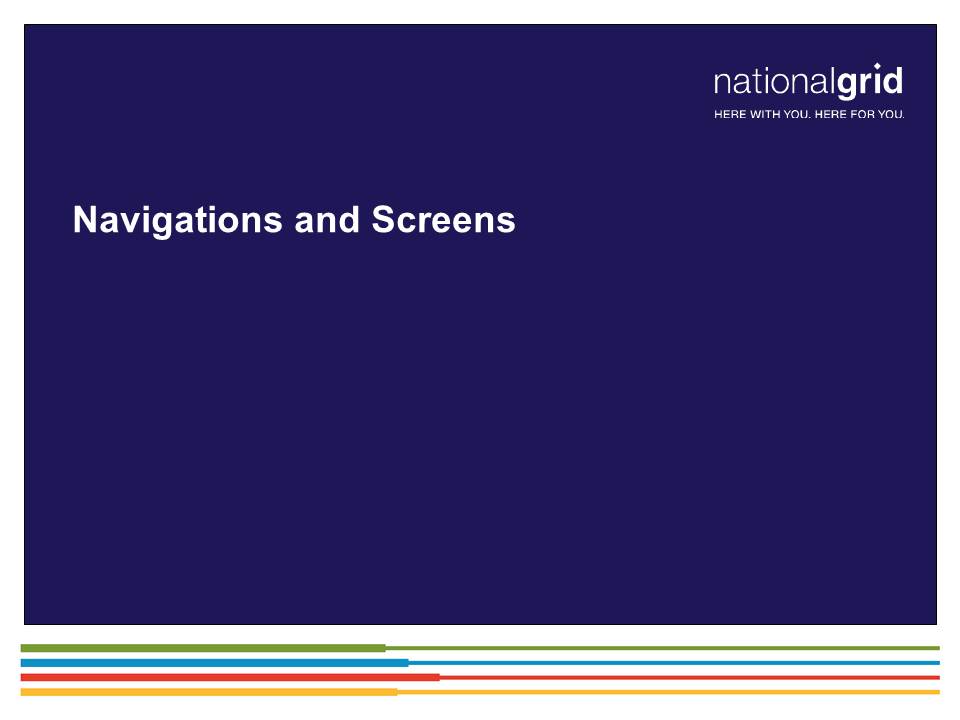 nationalgrid
HERE WITH YOU. HERE FOR YOU.

Navigations and Screens